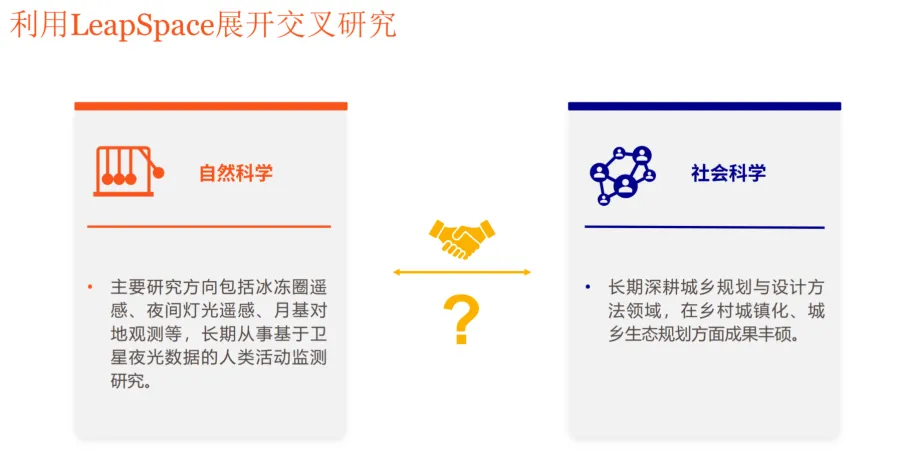 利用LeapSpace展开交叉研究

自然科学

• 主要研究方向包括冰冻圈遥感、夜间灯光遥感、月基对地观测等，长期从事基于卫星夜光数据的人类活动监测研究。

?

社会科学

• 长期深耕城乡规划与设计方法领域，在乡村城镇化、城乡生态规划方面成果丰硕。